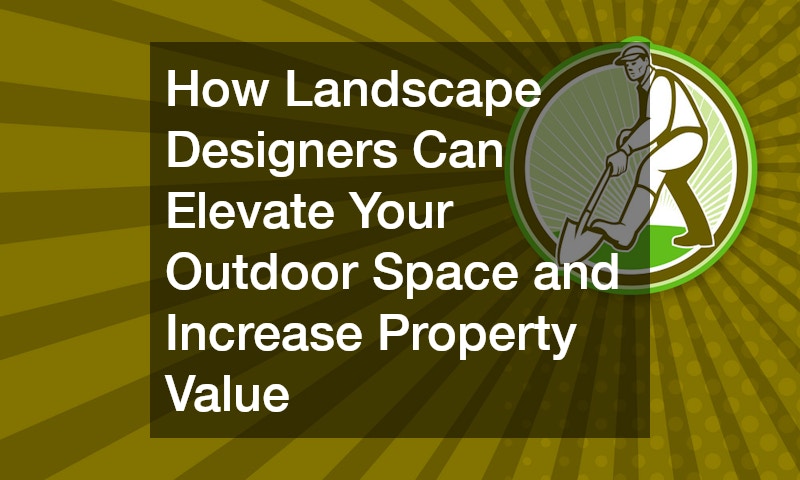 How Landscape Designers Can Elevate Your Outdoor Space and Increase Property Value